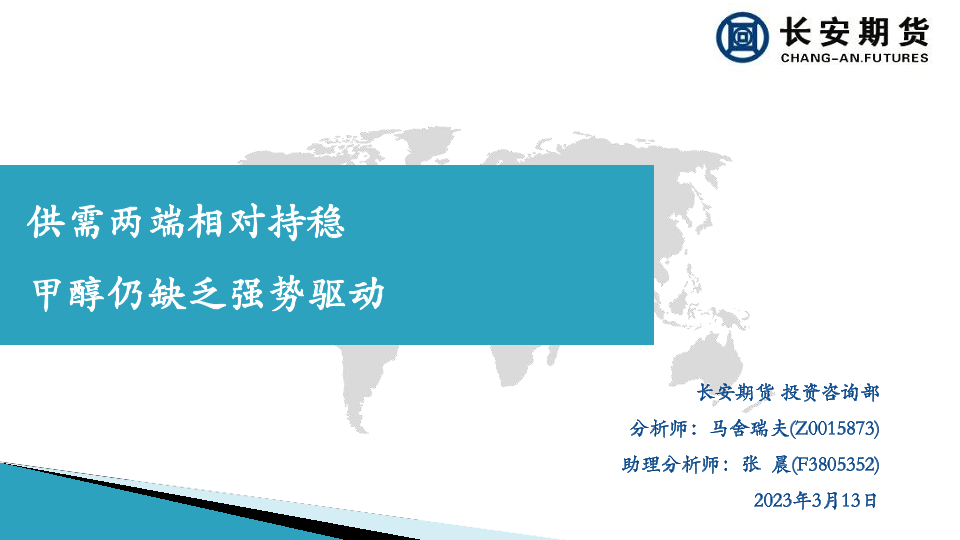 长安期货
CHANG-AN.FUTURES

供需两端相对持稳

甲醇仍缺乏强势驱动

长安期货 投资咨询部

分析师：马舍瑞夫(Z0015873)

助理分析师：张 晨(F3805352)

2023年3月13日